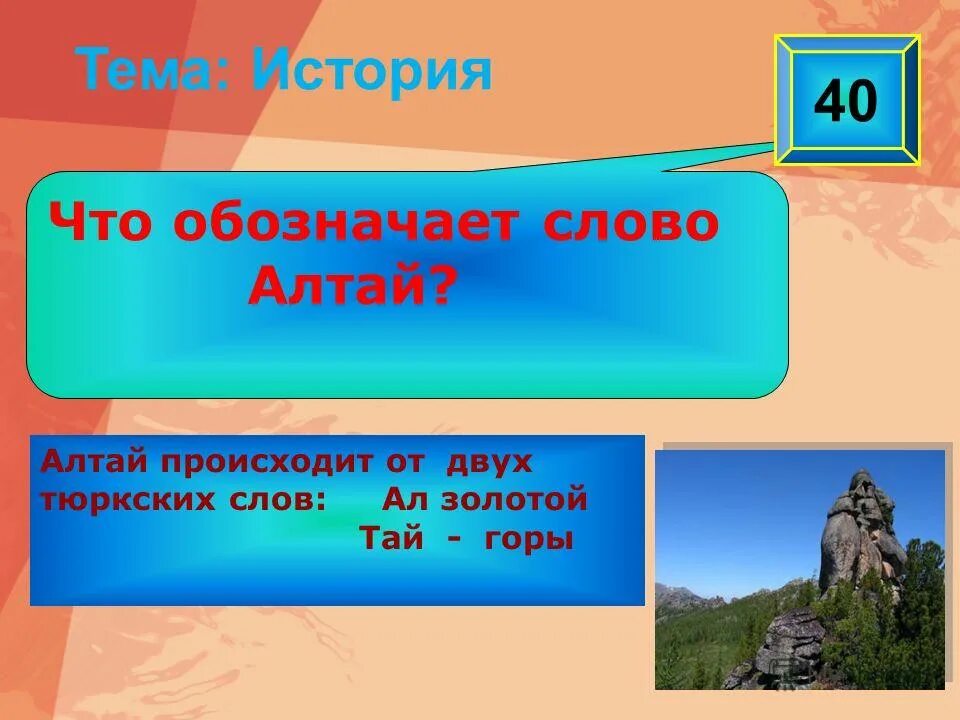 Тема: История

40

Что обозначает слово Алтай?

Алтай происходит от двух тюркских слов: Ал золотой
Тай - горы